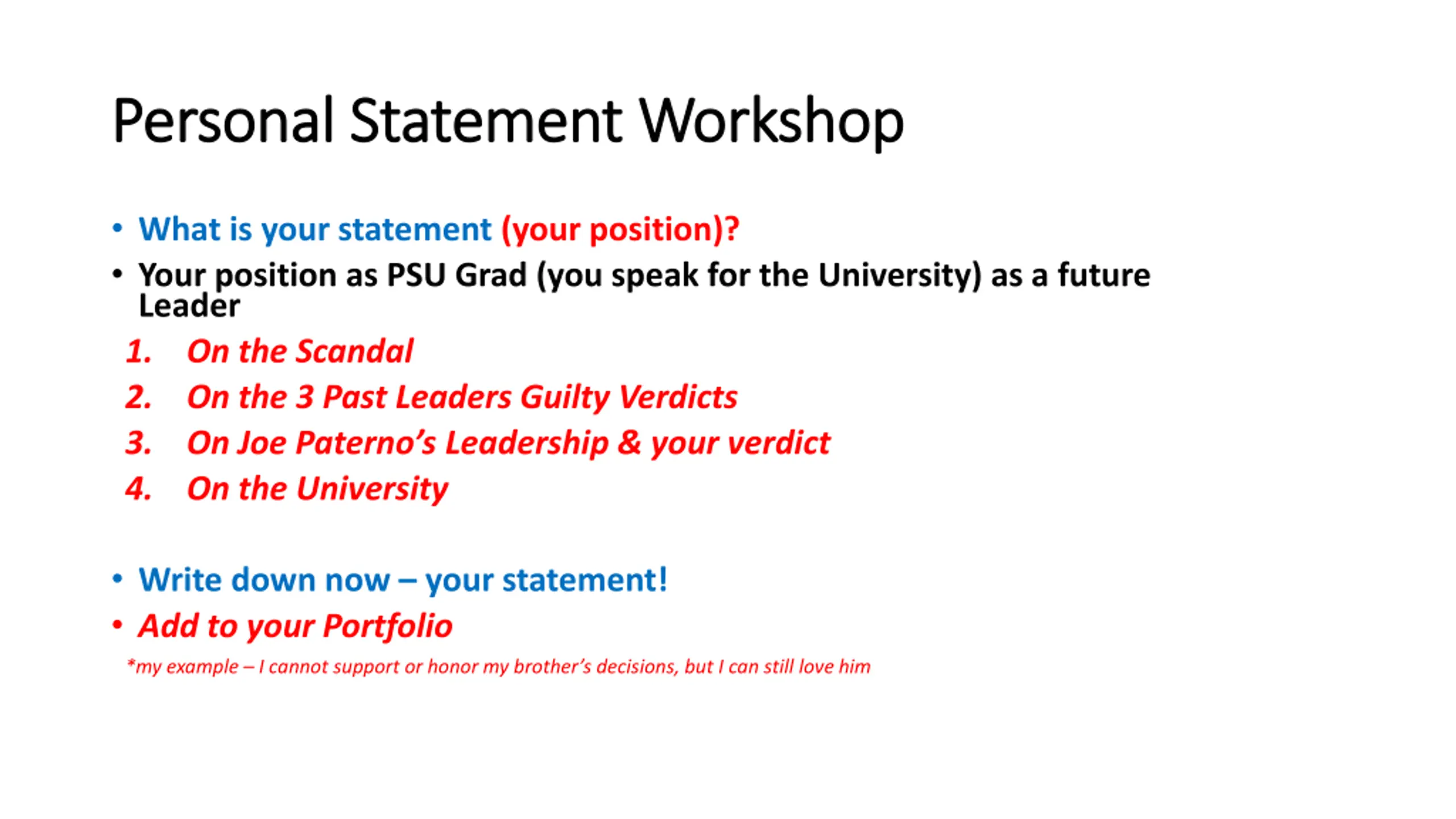 Personal Statement Workshop

• What is your statement (your position)?
• Your position as PSU Grad (you speak for the University) as a future Leader
1. On the Scandal
2. On the 3 Past Leaders Guilty Verdicts
3. On Joe Paterno's Leadership & your verdict
4. On the University

• Write down now – your statement!
• Add to your Portfolio
*my example – I cannot support or honor my brother's decisions, but I can still love him